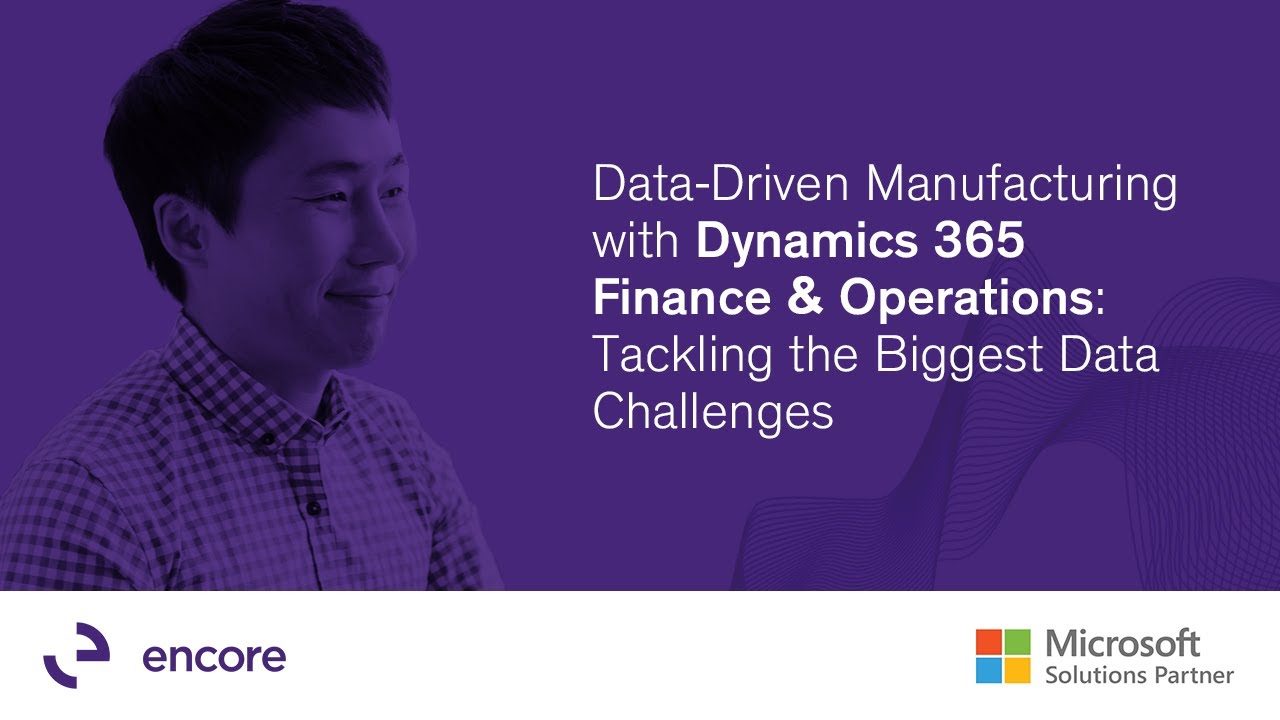 Data-Driven Manufacturing with Dynamics 365 Finance & Operations: Tackling the Biggest Data Challenges

encore

Microsoft
Solutions Partner